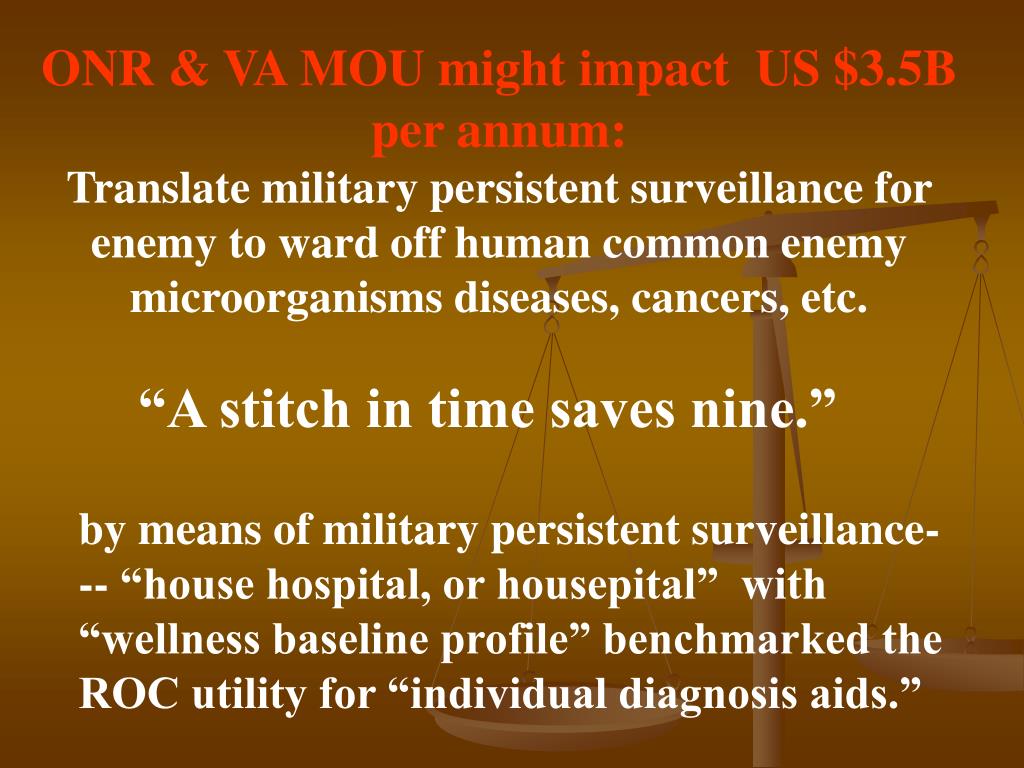 ONR & VA MOU might impact US $3.5B per annum:

Translate military persistent surveillance for enemy to ward off human common enemy microorganisms diseases, cancers, etc.

“A stitch in time saves nine.”

by means of military persistent surveillance--- “house hospital, or housepital” with “wellness baseline profile” benchmarked the ROC utility for “individual diagnosis aids.”